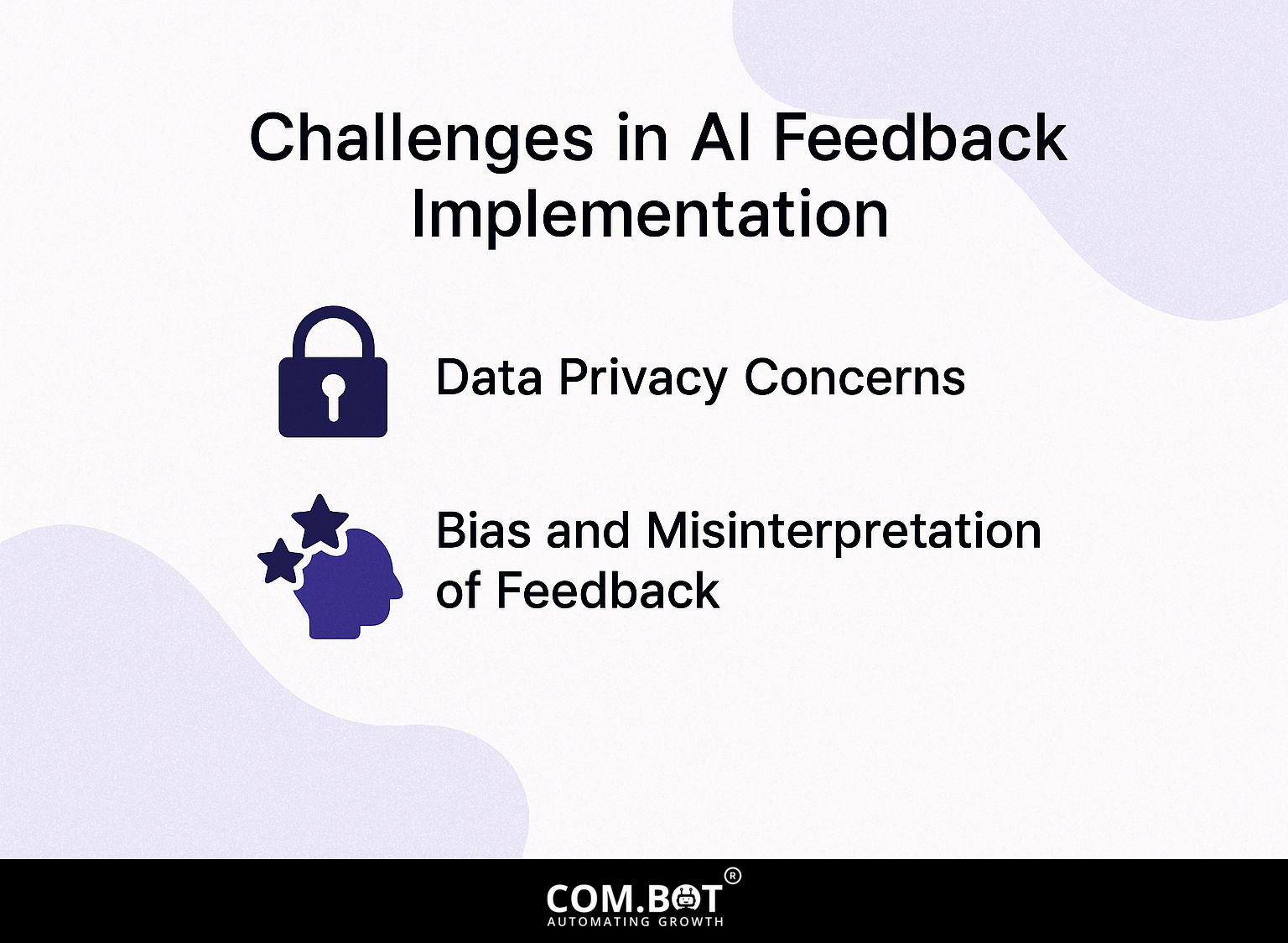 Challenges in AI Feedback Implementation

Data Privacy Concerns

Bias and Misinterpretation of Feedback

COM.BOT®
AUTOMATING GROWTH